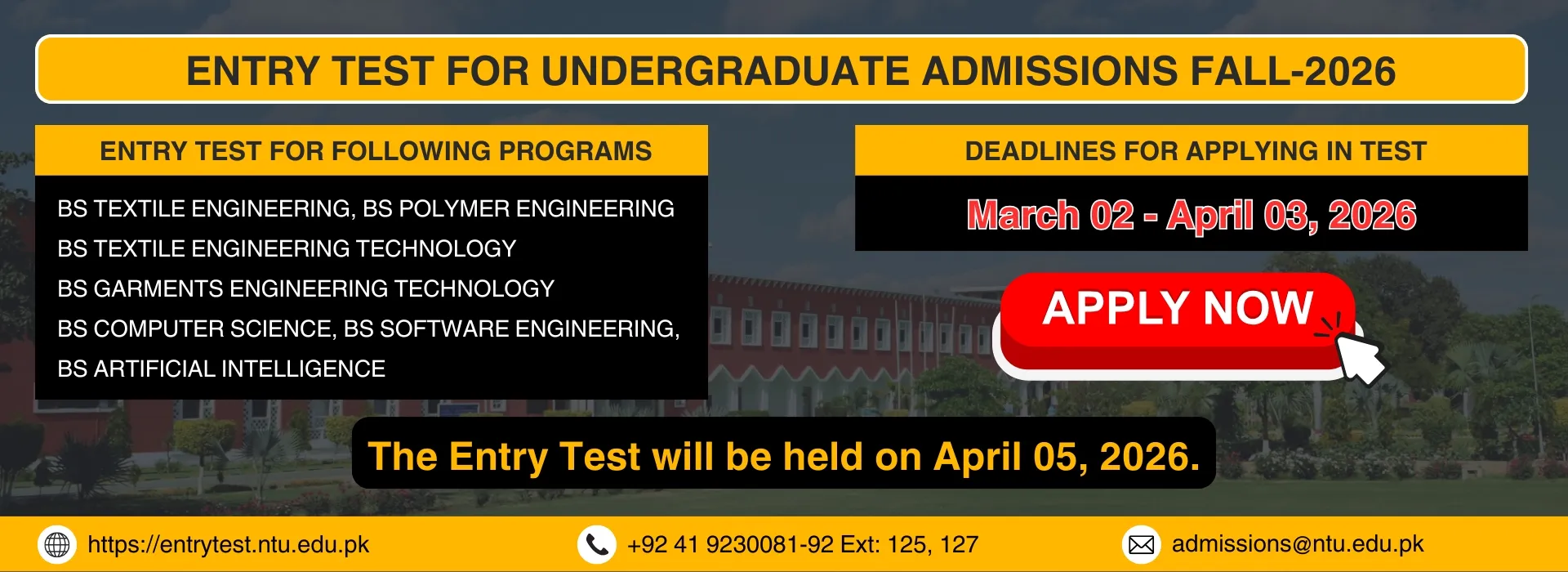 ENTRY TEST FOR UNDERGRADUATE ADMISSIONS FALL-2026

ENTRY TEST FOR FOLLOWING PROGRAMS

BS TEXTILE ENGINEERING, BS POLYMER ENGINEERING
BS TEXTILE ENGINEERING TECHNOLOGY
BS GARMENTS ENGINEERING TECHNOLOGY
BS COMPUTER SCIENCE, BS SOFTWARE ENGINEERING,
BS ARTIFICIAL INTELLIGENCE

DEADLINES FOR APPLYING IN TEST

March 02 - April 03, 2026

APPLY NOW

The Entry Test will be held on April 05, 2026.

https://entrytest.ntu.edu.pk

+92 41 9230081-92 Ext: 125, 127

admissions@ntu.edu.pk